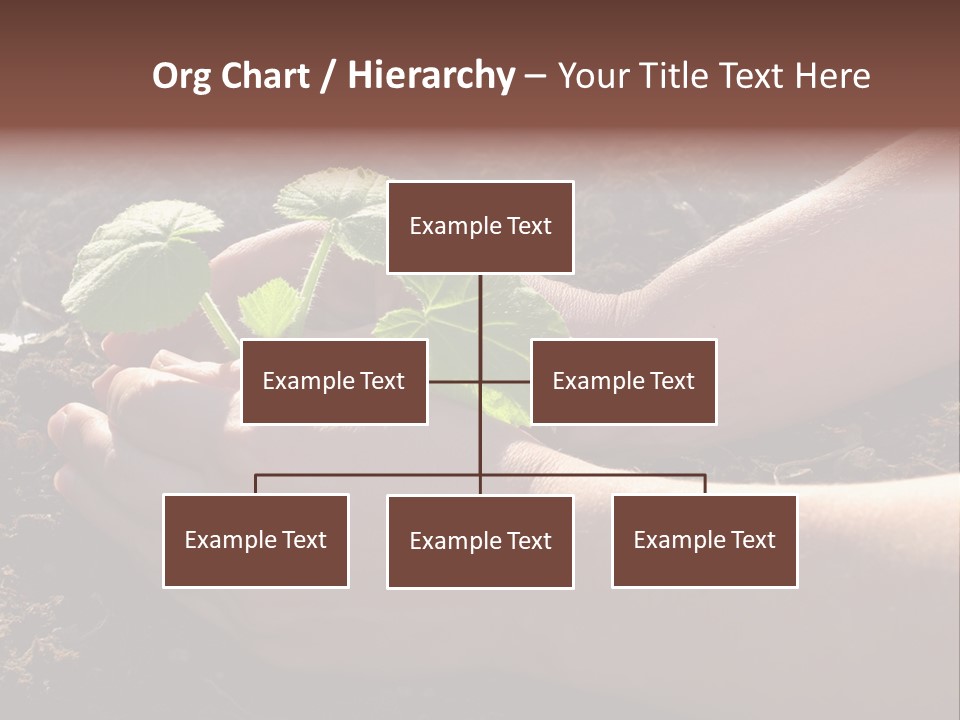 Org Chart / Hierarchy – Your Title Text Here

Example Text

Example Text

Example Text

Example Text

Example Text

Example Text